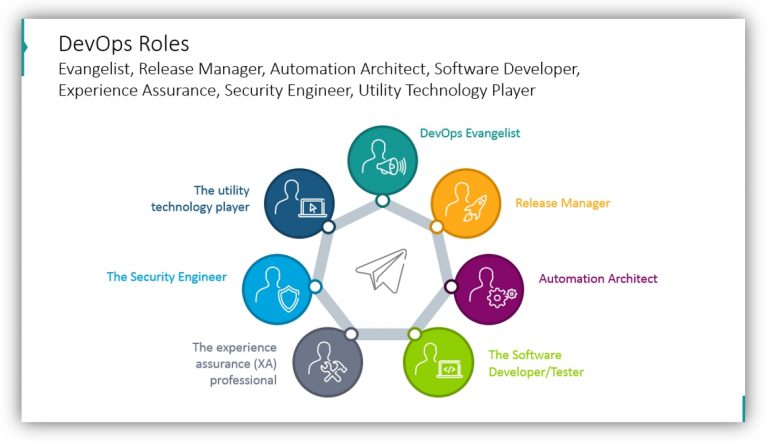 DevOps Roles
Evangelist, Release Manager, Automation Architect, Software Developer, Experience Assurance, Security Engineer, Utility Technology Player

DevOps Evangelist

Release Manager

Automation Architect

The Software Developer/Tester

The experience assurance (XA) professional

The Security Engineer

The utility technology player